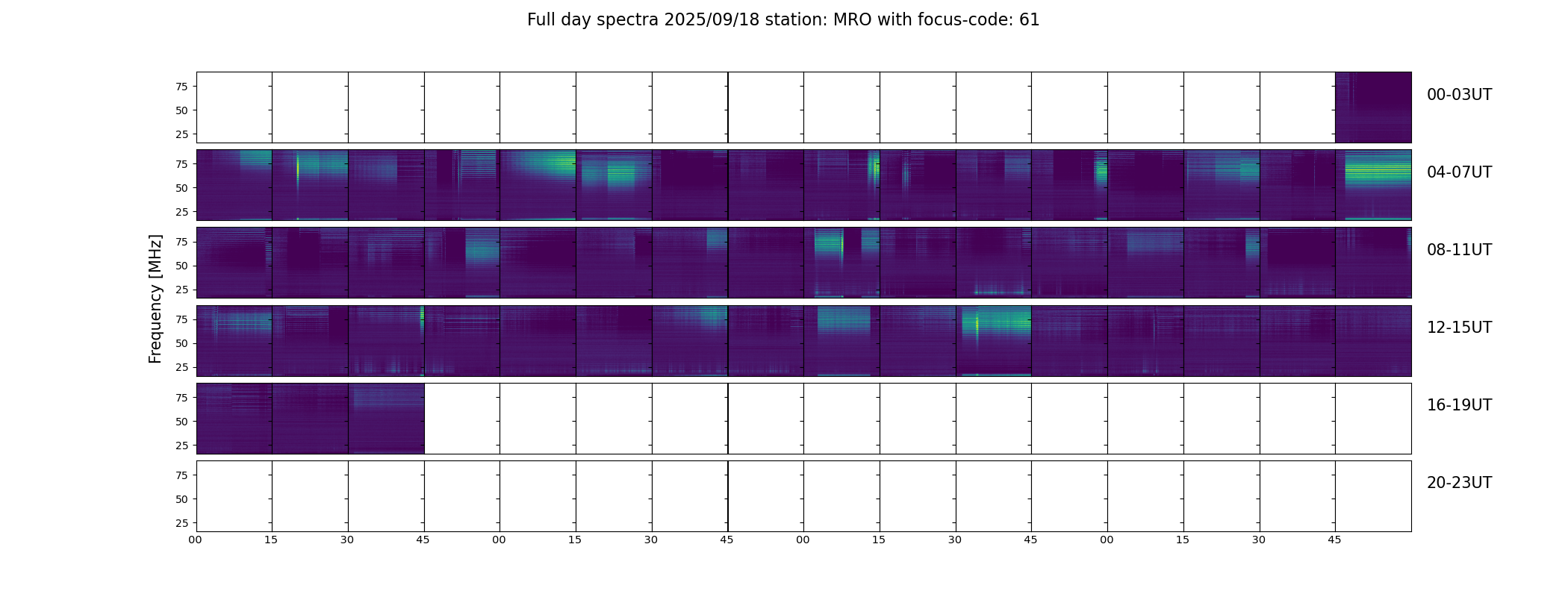 Full day spectra 2025/09/18 station: MRO with focus-code: 61

Frequency [MHz]

75
50
25

00-03UT

75
50
25

04-07UT

75
50
25

08-11UT

75
50
25

12-15UT

75
50
25

16-19UT

75
50
25

20-23UT

00 15 30 45 00 15 30 45 00 15 30 45 00 15 30 45